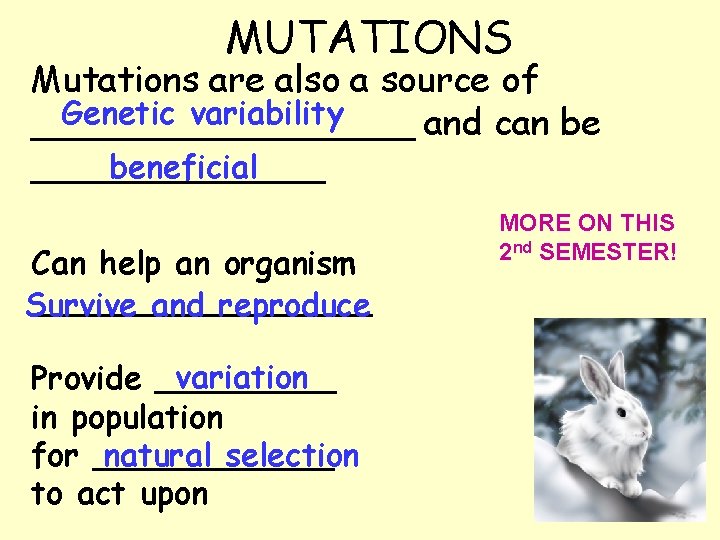 MUTATIONS

Mutations are also a source of Genetic variability and can be beneficial

MORE ON THIS 2nd SEMESTER!

Can help an organism Survive and reproduce

Provide variation in population for natural selection to act upon